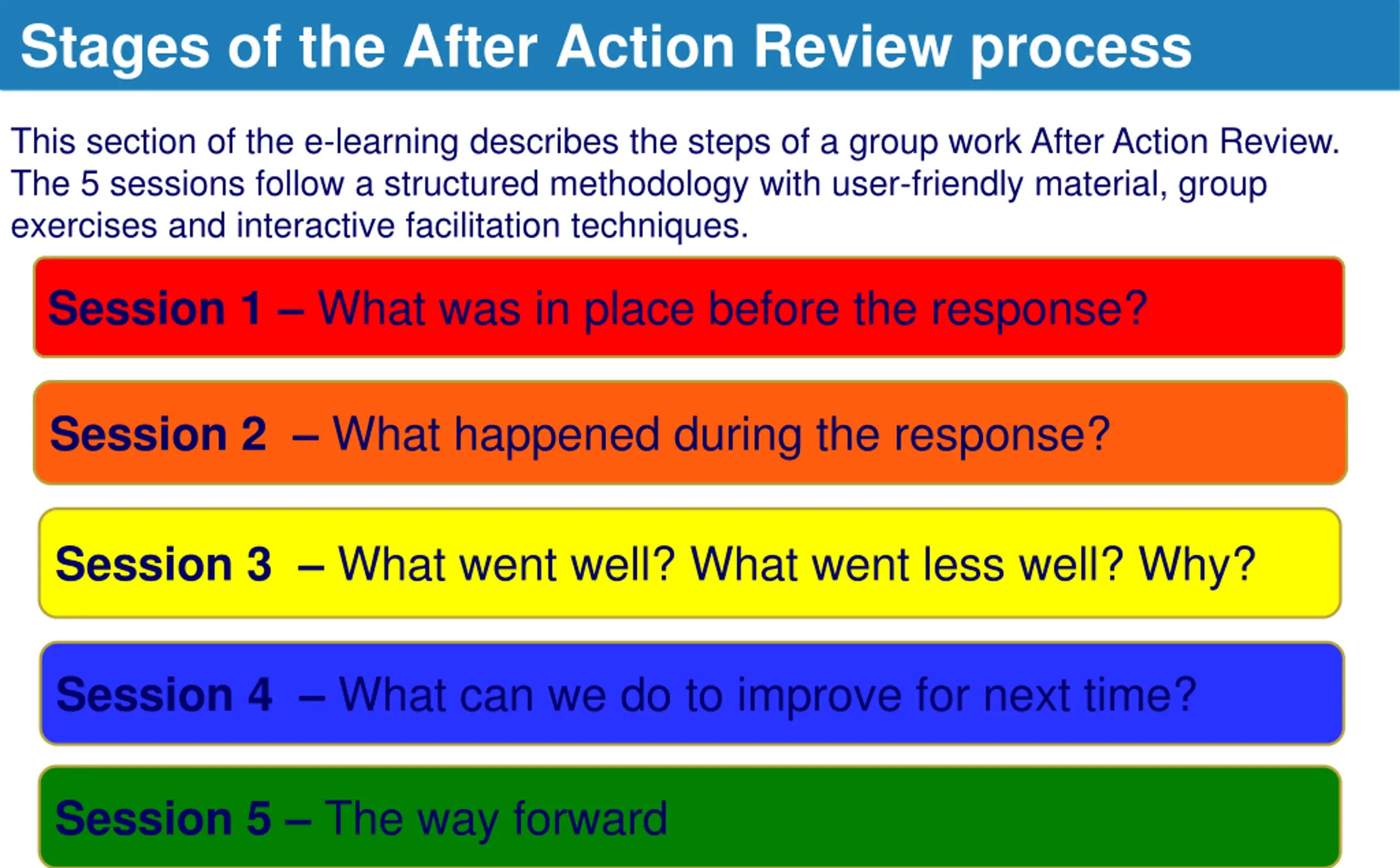 Stages of the After Action Review process

This section of the e-learning describes the steps of a group work After Action Review. The 5 sessions follow a structured methodology with user-friendly material, group exercises and interactive facilitation techniques.

Session 1 – What was in place before the response?

Session 2 – What happened during the response?

Session 3 – What went well? What went less well? Why?

Session 4 – What can we do to improve for next time?

Session 5 – The way forward